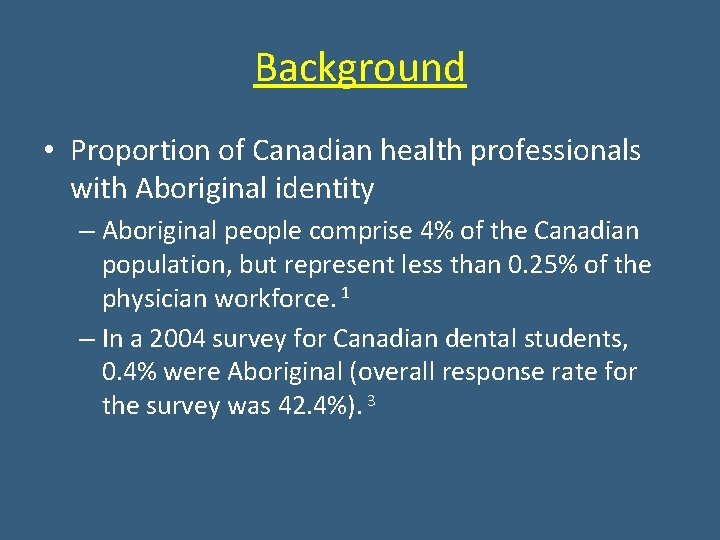 Background

• Proportion of Canadian health professionals with Aboriginal identity

– Aboriginal people comprise 4% of the Canadian population, but represent less than 0.25% of the physician workforce. $^1$

– In a 2004 survey for Canadian dental students, 0.4% were Aboriginal (overall response rate for the survey was 42.4%). $^3$